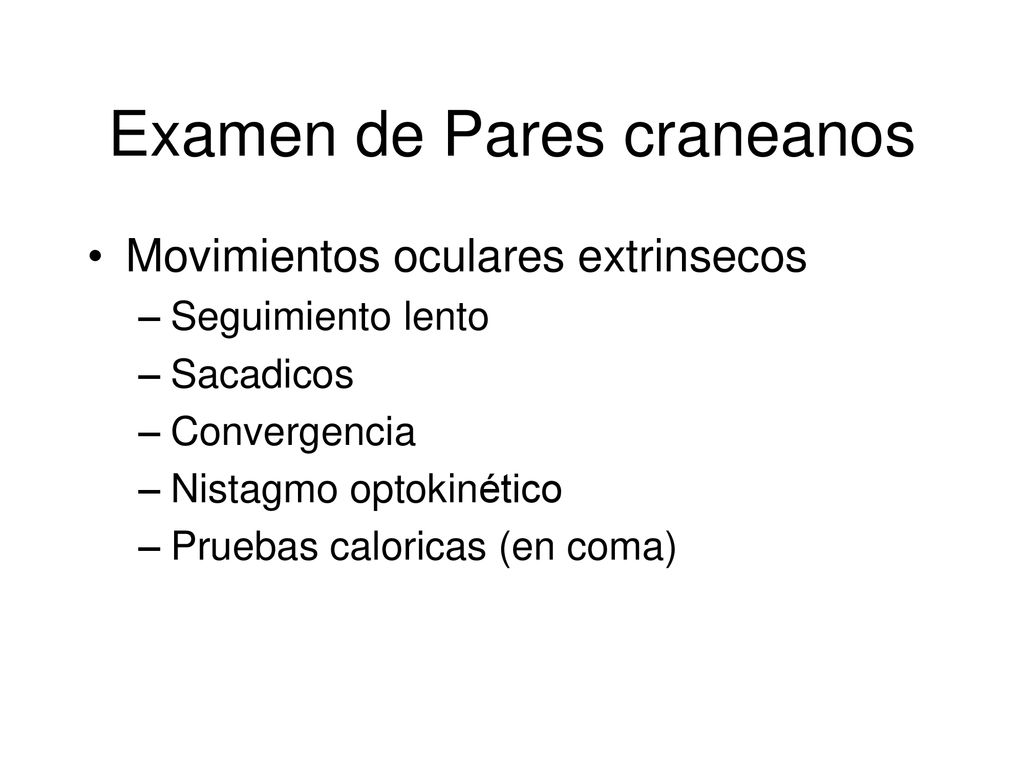 Examen de Pares craneanos

• Movimientos oculares extrinsecos
– Seguimiento lento
– Sacadicos
– Convergencia
– Nistagmo optokinético
– Pruebas caloricas (en coma)